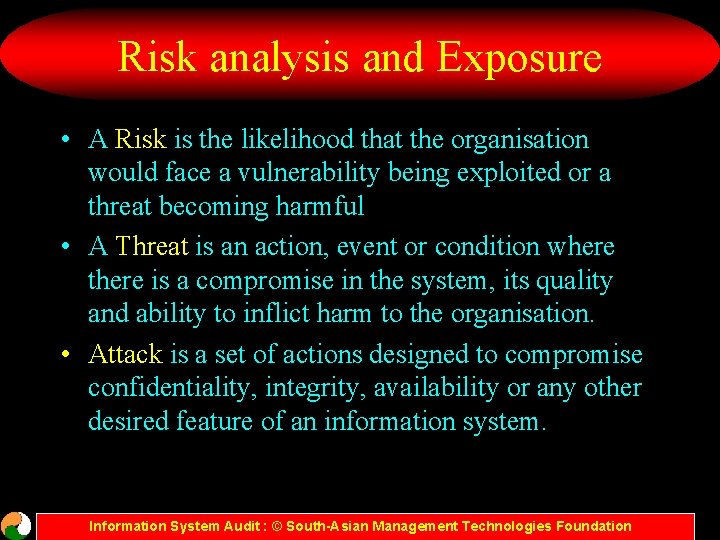 Risk analysis and Exposure

• A Risk is the likelihood that the organisation would face a vulnerability being exploited or a threat becoming harmful

• A Threat is an action, event or condition where there is a compromise in the system, its quality and ability to inflict harm to the organisation.

• Attack is a set of actions designed to compromise confidentiality, integrity, availability or any other desired feature of an information system.

Information System Audit : © South-Asian Management Technologies Foundation